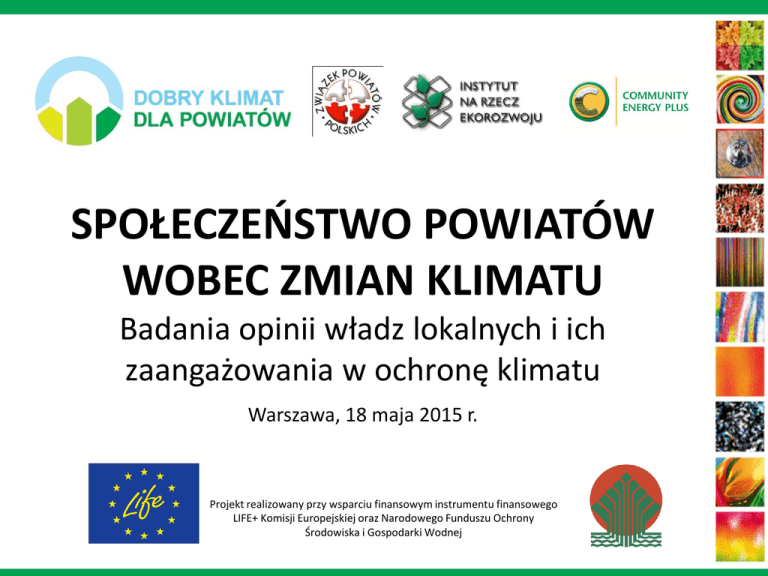 DOBRY KLIMAT DLA POWIATÓW

ZWIĄZEK POWIATÓW POLSKICH

INSTYTUT NA RZECZ EKOROZWOJU

COMMUNITY ENERGY PLUS

SPOŁECZEŃSTWO POWIATÓW WOBEC ZMIAN KLIMATU

Badania opinii władz lokalnych i ich zaangażowania w ochronę klimatu

Warszawa, 18 maja 2015 r.

Life

Projekt realizowany przy wsparciu finansowym instrumentu finansowego LIFE+ Komisji Europejskiej oraz Narodowego Funduszu Ochrony Środowiska i Gospodarki Wodnej